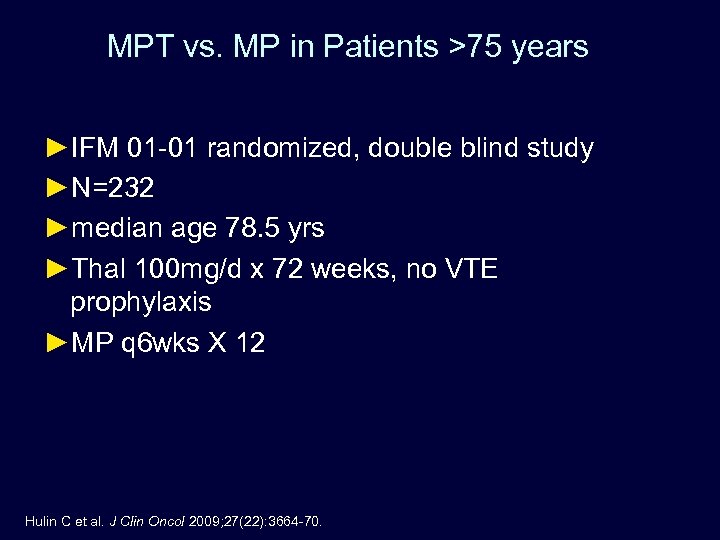 MPT vs. MP in Patients >75 years

►IFM 01-01 randomized, double blind study
►N=232
►median age 78.5 yrs
►Thal 100mg/d x 72 weeks, no VTE prophylaxis
►MP q6wks X 12

Hulin C et al. J Clin Oncol 2009;27(22):3664-70.